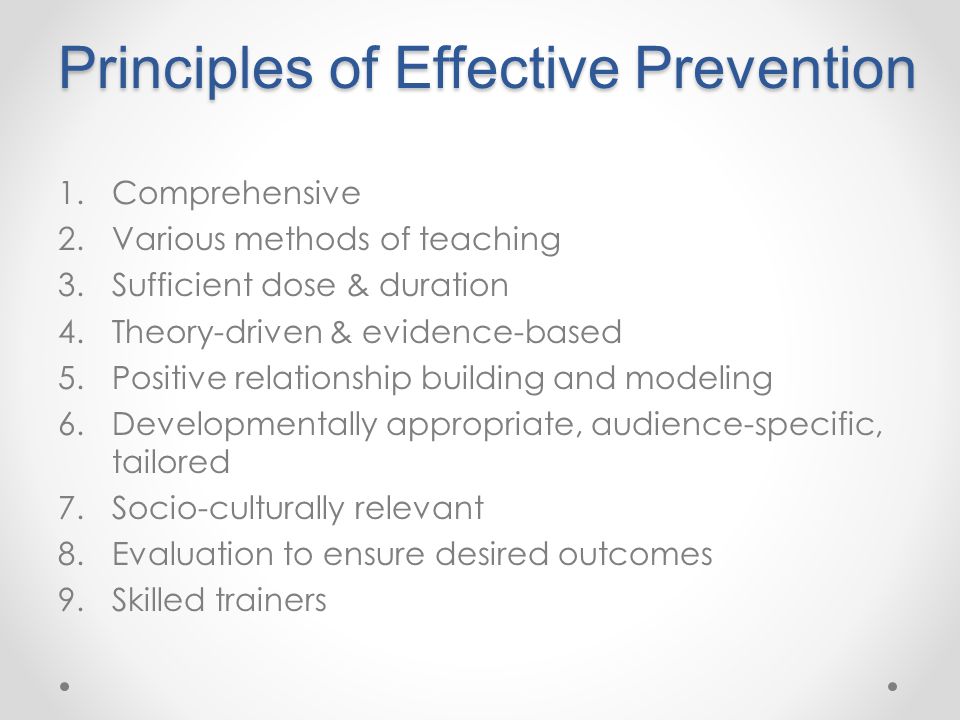 Principles of Effective Prevention

1. Comprehensive
2. Various methods of teaching
3. Sufficient dose & duration
4. Theory-driven & evidence-based
5. Positive relationship building and modeling
6. Developmentally appropriate, audience-specific, tailored
7. Socio-culturally relevant
8. Evaluation to ensure desired outcomes
9. Skilled trainers